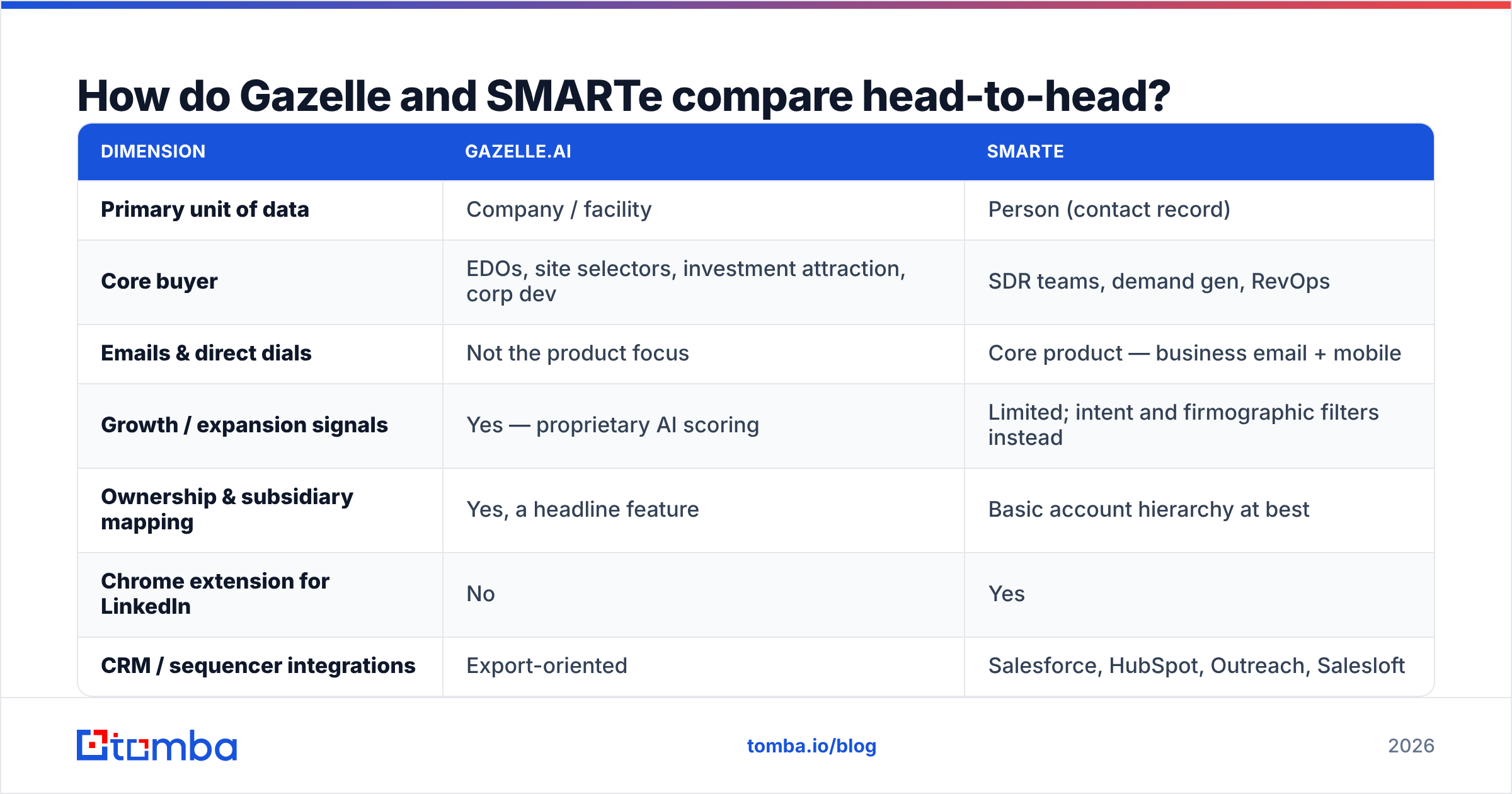 How do Gazelle and SMARTe compare head-to-head?

| DIMENSION | GAZELLE.AI | SMARTE |
|---|---|---|
| Primary unit of data | Company / facility | Person (contact record) |
| Core buyer | EDOs, site selectors, investment attraction, corp dev | SDR teams, demand gen, RevOps |
| Emails & direct dials | Not the product focus | Core product — business email + mobile |
| Growth / expansion signals | Yes — proprietary AI scoring | Limited; intent and firmographic filters instead |
| Ownership & subsidiary mapping | Yes, a headline feature | Basic account hierarchy at best |
| Chrome extension for LinkedIn | No | Yes |
| CRM / sequencer integrations | Export-oriented | Salesforce, HubSpot, Outreach, Salesloft |

tomba

tomba.io/blog

2026